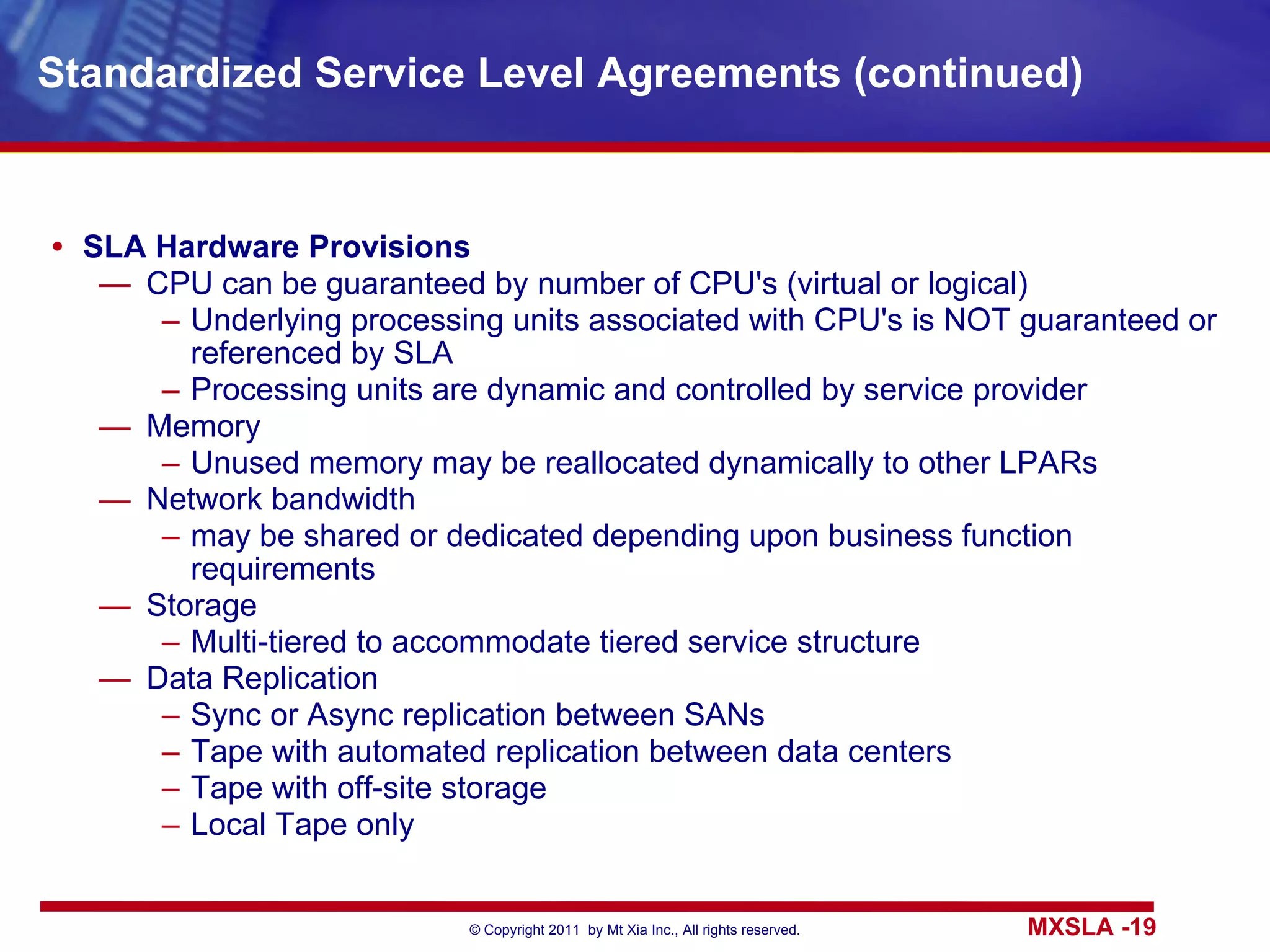 Standardized Service Level Agreements (continued)

• SLA Hardware Provisions
— CPU can be guaranteed by number of CPU's (virtual or logical)
– Underlying processing units associated with CPU's is NOT guaranteed or referenced by SLA
– Processing units are dynamic and controlled by service provider
— Memory
– Unused memory may be reallocated dynamically to other LPARs
— Network bandwidth
– may be shared or dedicated depending upon business function requirements
— Storage
– Multi-tiered to accommodate tiered service structure
— Data Replication
– Sync or Async replication between SANs
– Tape with automated replication between data centers
– Tape with off-site storage
– Local Tape only

© Copyright 2011 by Mt Xia Inc., All rights reserved.

MXSLA -19